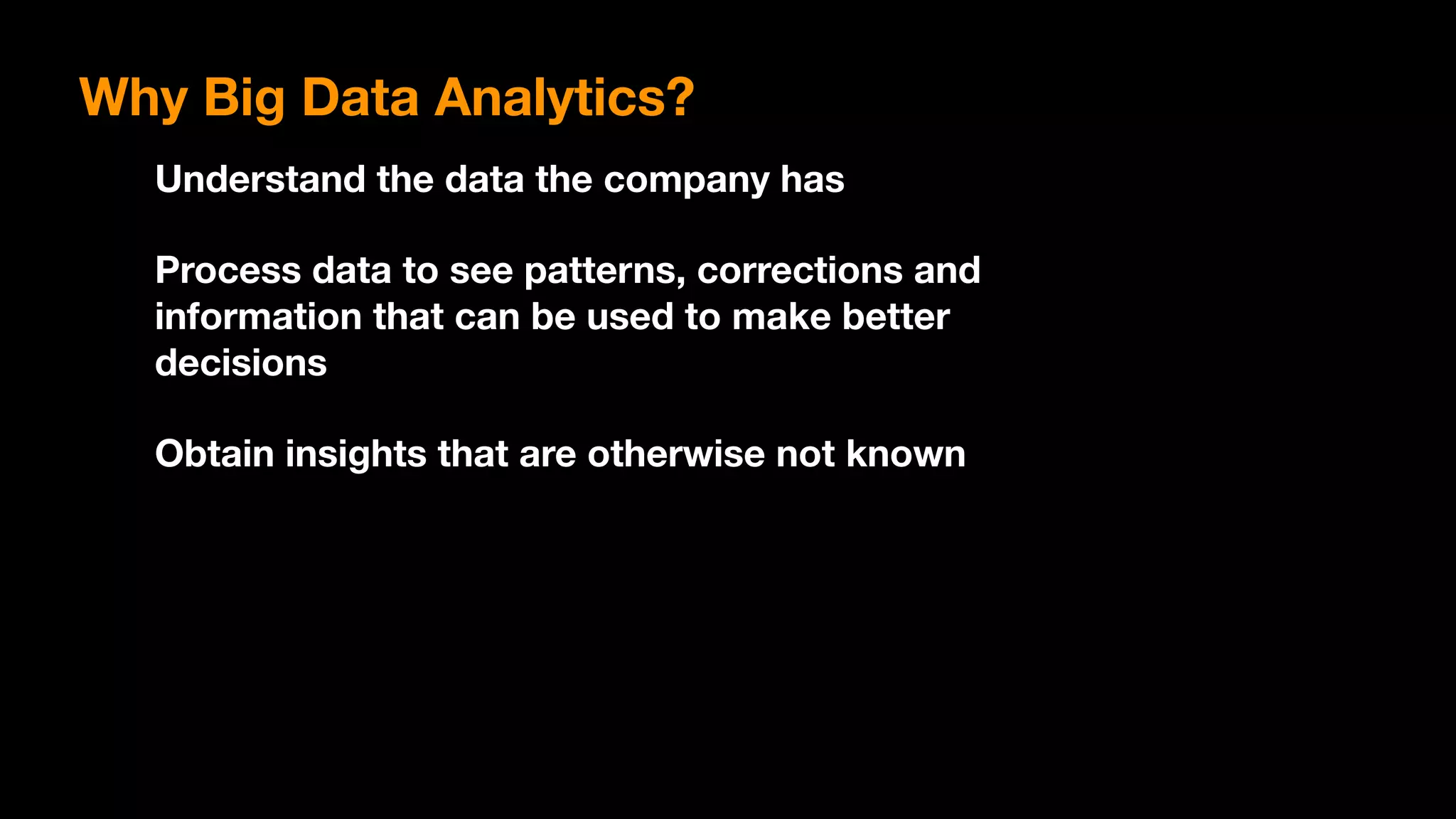 Why Big Data Analytics?

Understand the data the company has

Process data to see patterns, corrections and information that can be used to make better decisions

Obtain insights that are otherwise not known